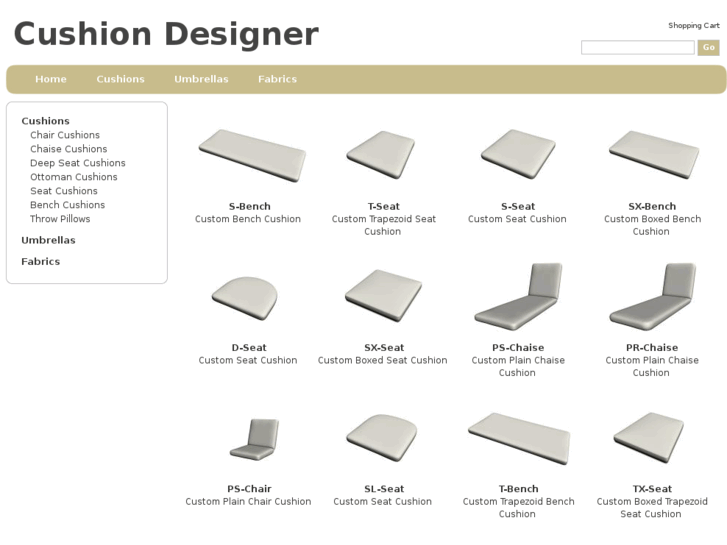 Cushion Designer

Shopping Cart

Go

Home Cushions Umbrellas Fabrics

Cushions
Chair Cushions
Chaise Cushions
Deep Seat Cushions
Ottoman Cushions
Seat Cushions
Bench Cushions
Throw Pillows
Umbrellas
Fabrics

S-Bench
Custom Bench Cushion

T-Seat
Custom Trapezoid Seat Cushion

S-Seat
Custom Seat Cushion

SX-Bench
Custom Boxed Bench Cushion

D-Seat
Custom Seat Cushion

SX-Seat
Custom Boxed Seat Cushion

PS-Chaise
Custom Plain Chaise Cushion

PR-Chaise
Custom Plain Chaise Cushion

PS-Chair
Custom Plain Chair Cushion

SL-Seat
Custom Seat Cushion

T-Bench
Custom Trapezoid Bench Cushion

TX-Seat
Custom Boxed Trapezoid Seat Cushion